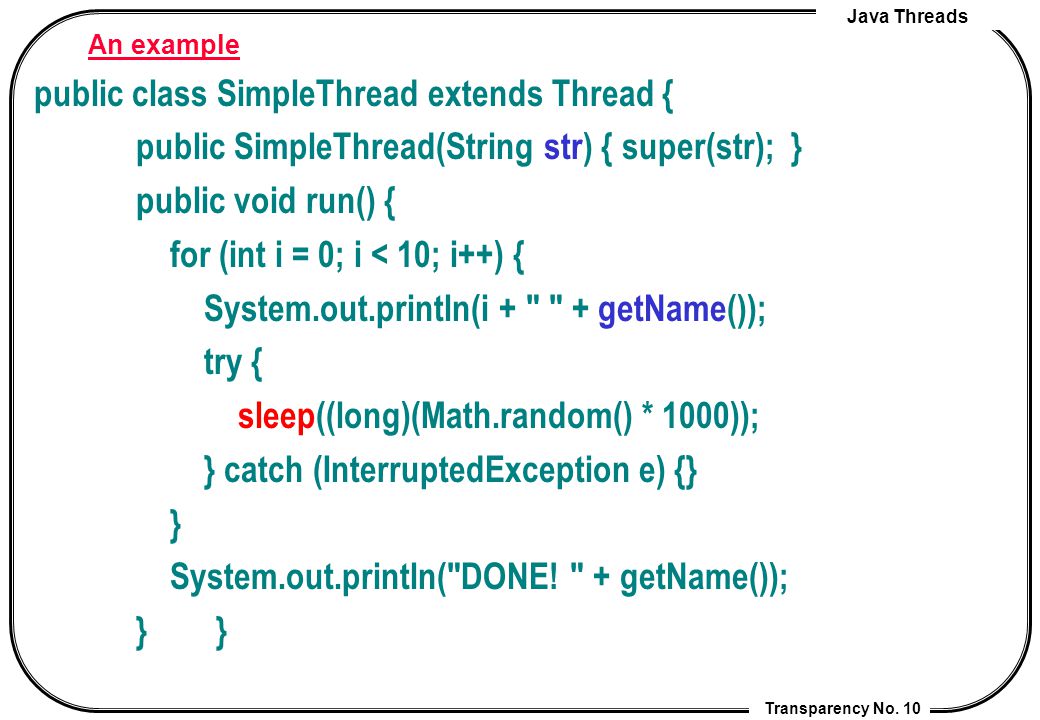 Java Threads

An example

public class SimpleThread extends Thread {
public SimpleThread(String str) { super(str); }
public void run() {
for (int i = 0; i < 10; i++) {
System.out.println(i + " " + getName());
try {
sleep((long)(Math.random() * 1000));
} catch (InterruptedException e) {}
}
System.out.println("DONE! " + getName());
} }

Transparency No. 10